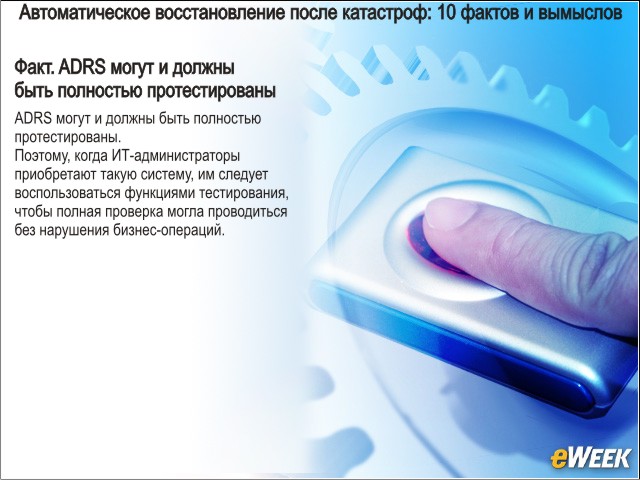 Автоматическое восстановление после катастроф: 10 фактов и вымыслов

Факт. ADRS могут и должны быть полностью протестированы

ADRS могут и должны быть полностью протестированы.
Поэтому, когда ИТ-администраторы приобретают такую систему, им следует воспользоваться функциями тестирования, чтобы полная проверка могла проводиться без нарушения бизнес-операций.

eWEEK